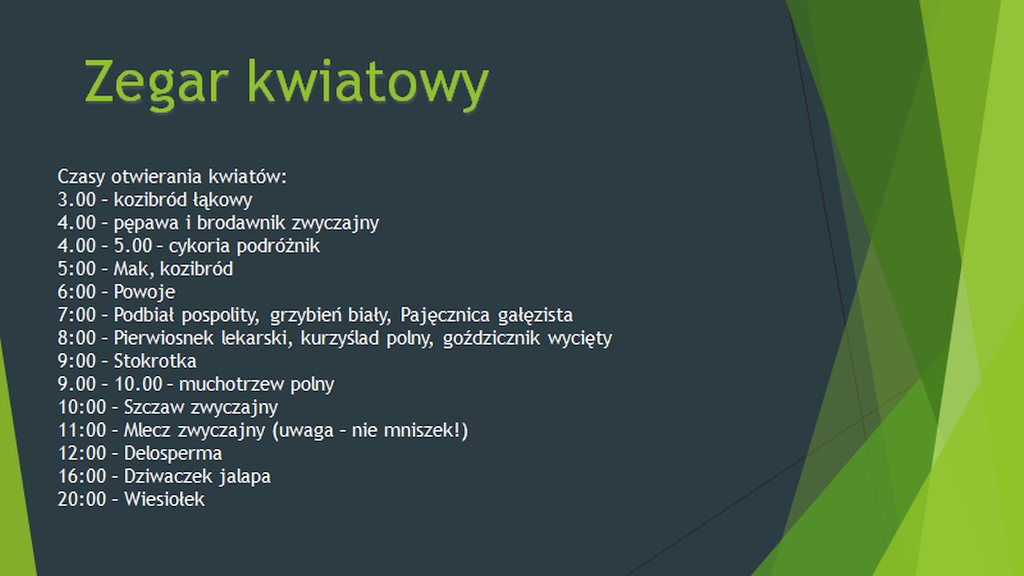 Zegar kwiatowy

Czasy otwierania kwiatów:
3.00 – kozibród łąkowy
4.00 – pępawa i brodawnik zwyczajny
4.00 – 5.00 – cykoria podróżnik
5:00 – Mak, kozibród
6:00 – Powoje
7:00 – Podbiał pospolity, grzybień biały, Pajęcznica gałęzista
8:00 – Pierwiosnek lekarski, kurzyślad polny, goździcznik wycięty
9:00 – Stokrotka
9.00 – 10.00 – muchotrzew polny
10:00 – Szczaw zwyczajny
11:00 – Mlecz zwyczajny (uwaga – nie mniszek!)
12:00 – Delosperma
16:00 – Dziwaczek jalapa
20:00 – Wiesiołek